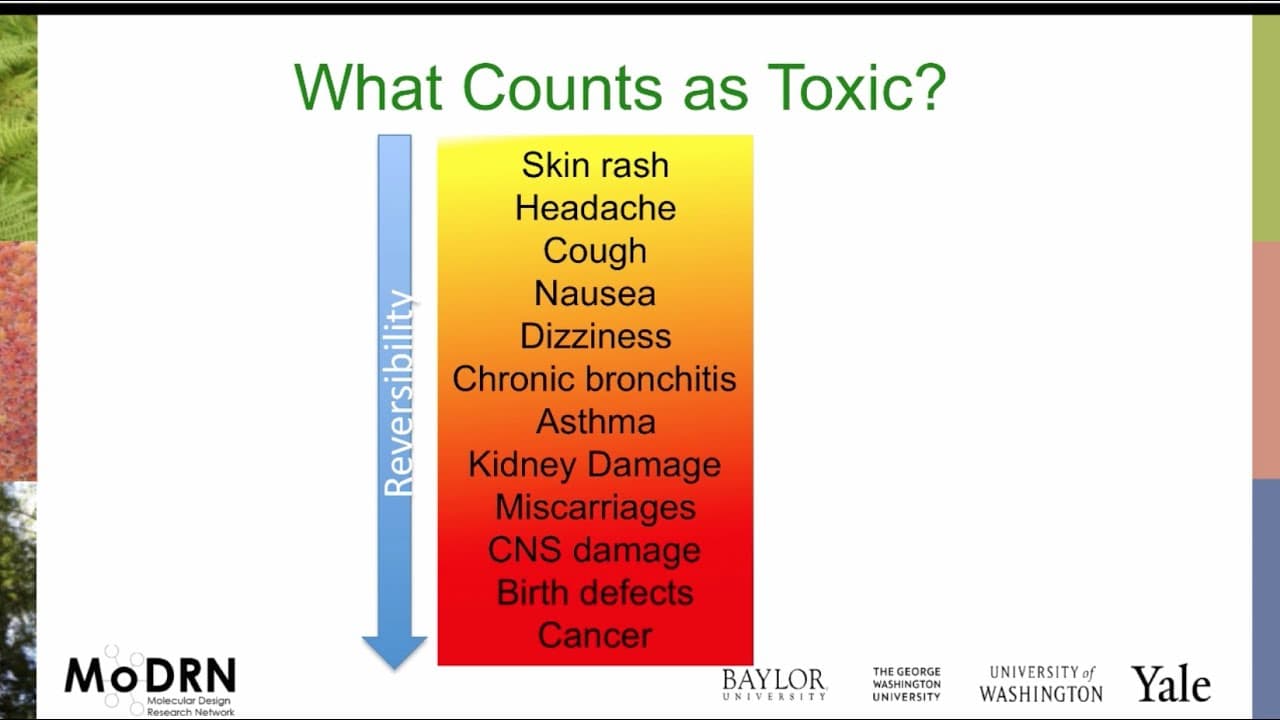 What Counts as Toxic?

Reversibility

Skin rash
Headache
Cough
Nausea
Dizziness
Chronic bronchitis
Asthma
Kidney Damage
Miscarriages
CNS damage
Birth defects
Cancer

MoDRN
Molecular Design
Research Network

BAYLOR
UNIVERSITY

THE GEORGE
WASHINGTON
UNIVERSITY

UNIVERSITY of
WASHINGTON

Yale